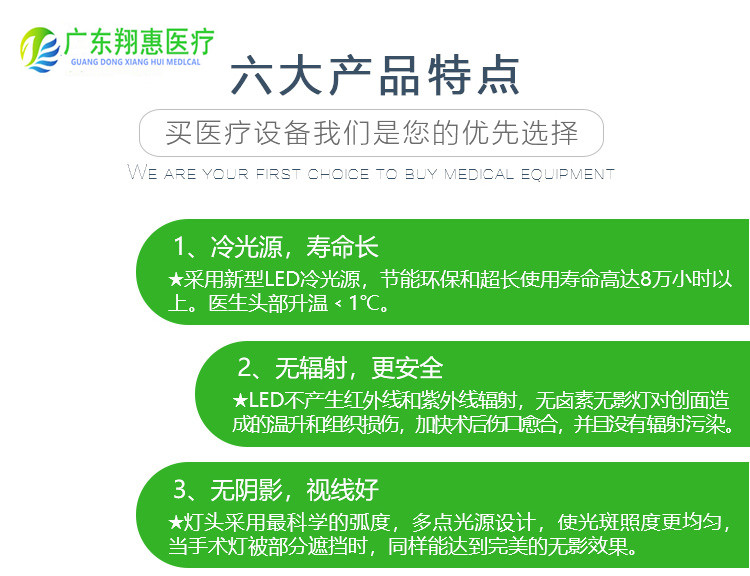 广东翔惠医疗
GUANG DONG XIANG HUI MEDLCAL

六大产品特点

买医疗设备我们是您的优先选择

WE ARE YOUR FIRST CHOICE TO BUY MEDICAL EQUIPMENT

1、冷光源，寿命长

★采用新型LED冷光源，节能环保和超长使用寿命高达8万小时以上。医生头部升温＜1℃。

2、无辐射，更安全

★LED不产生红外线和紫外线辐射，无卤素无影灯对创面造成的温升和组织损伤，加快术后伤口愈合，并且没有辐射污染。

3、无阴影，视线好

★灯头采用最科学的弧度，多点光源设计，使光斑照度更均匀，当手术灯被部分遮挡时，同样能达到完美的无影效果。